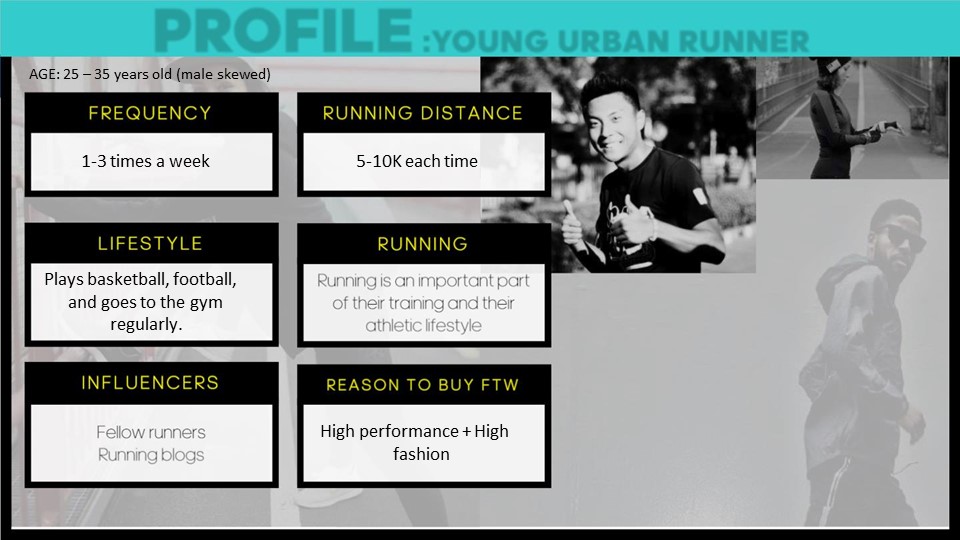 PROFILE :YOUNG URBAN RUNNER

AGE: 25 – 35 years old (male skewed)

FREQUENCY

1-3 times a week

RUNNING DISTANCE

5-10K each time

LIFESTYLE

Plays basketball, football, and goes to the gym regularly.

RUNNING

Running is an important part of their training and their athletic lifestyle

INFLUENCERS

Fellow runners
Running blogs

REASON TO BUY FTW

High performance + High fashion